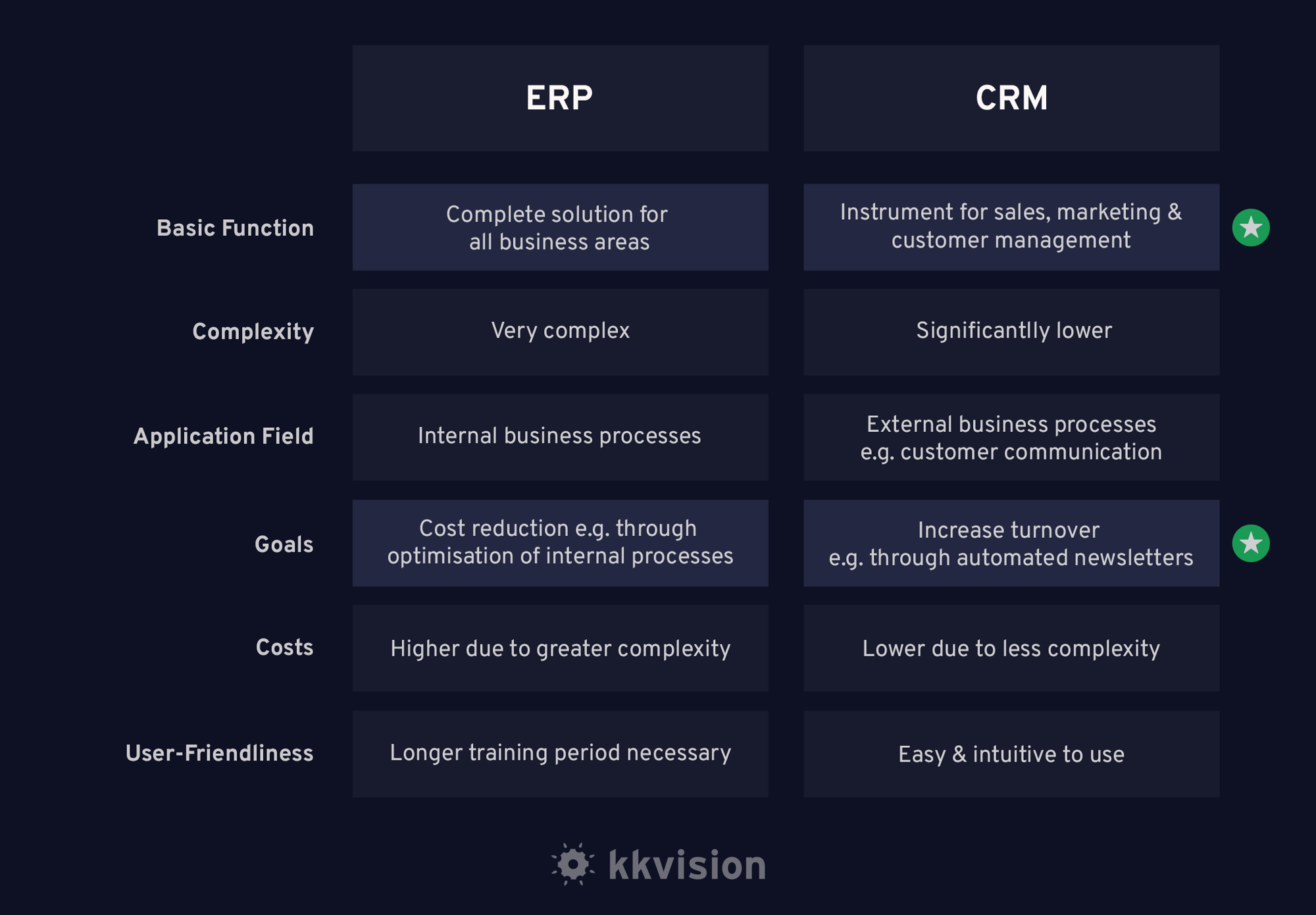 | | ERP | CRM |
|---|---|---|
| Basic Function | Complete solution for all business areas | Instrument for sales, marketing & customer management |
| Complexity | Very complex | Significantlly lower |
| Application Field | Internal business processes | External business processes e.g. customer communication |
| Goals | Cost reduction e.g. through optimisation of internal processes | Increase turnover e.g. through automated newsletters |
| Costs | Higher due to greater complexity | Lower due to less complexity |
| User-Friendliness | Longer training period necessary | Easy & intuitive to use |

kkvision